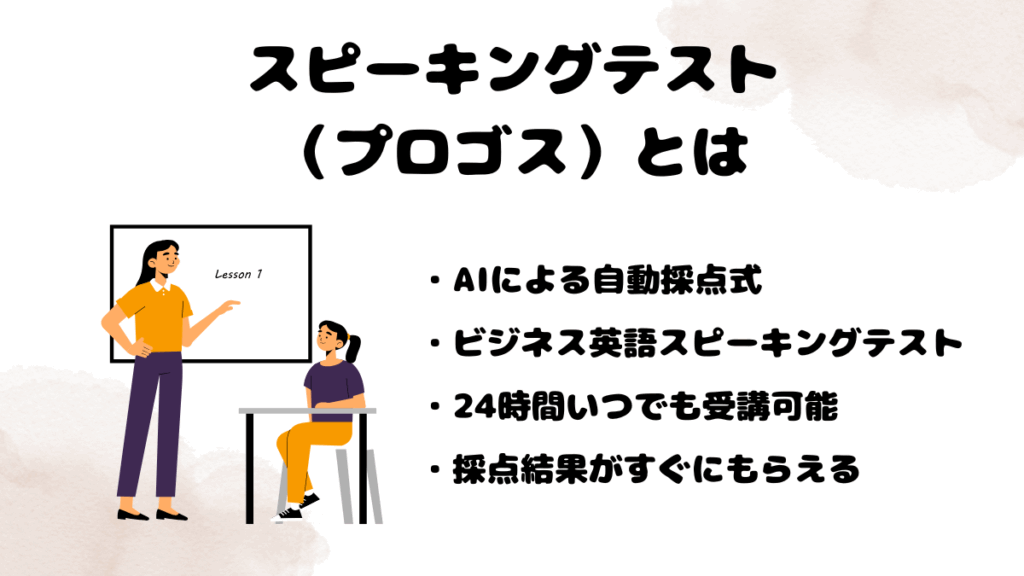 スピーキングテスト
（プロゴス）とは

Lesson 1

・AIによる自動採点式
・ビジネス英語スピーキングテスト
・24時間いつでも受講可能
・採点結果がすぐにもらえる